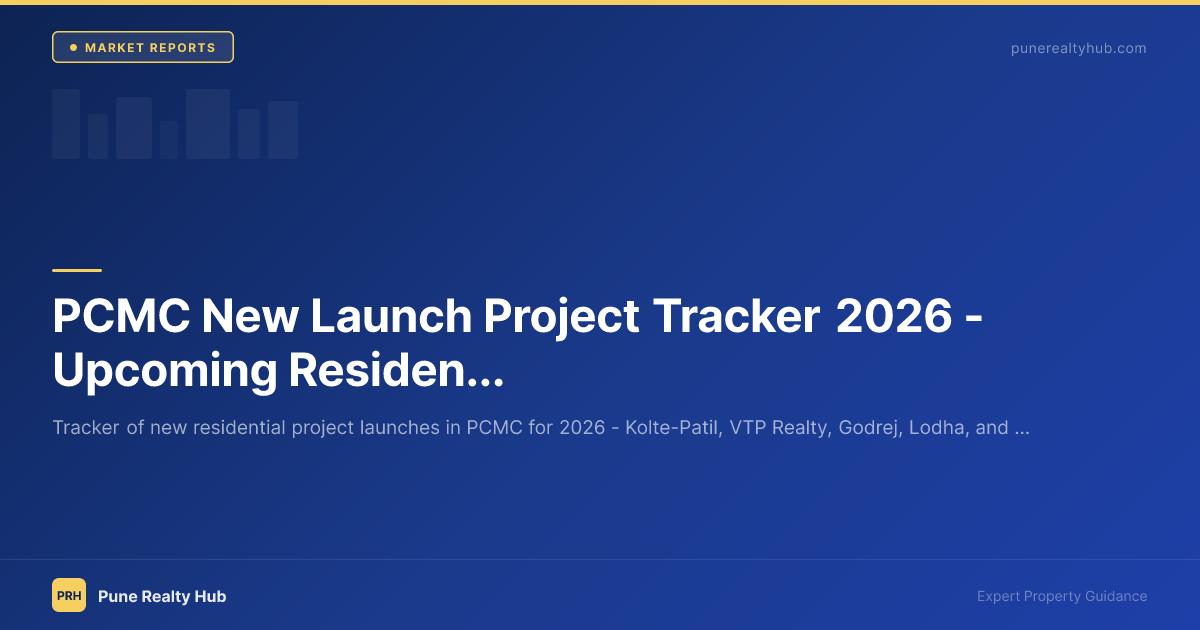 MARKET REPORTS

punerealtyhub.com

PCMC New Launch Project Tracker 2026 - Upcoming Residen...

Tracker of new residential project launches in PCMC for 2026 - Kolte-Patil, VTP Realty, Godrej, Lodha, and ...

PRH

Pune Realty Hub

Expert Property Guidance